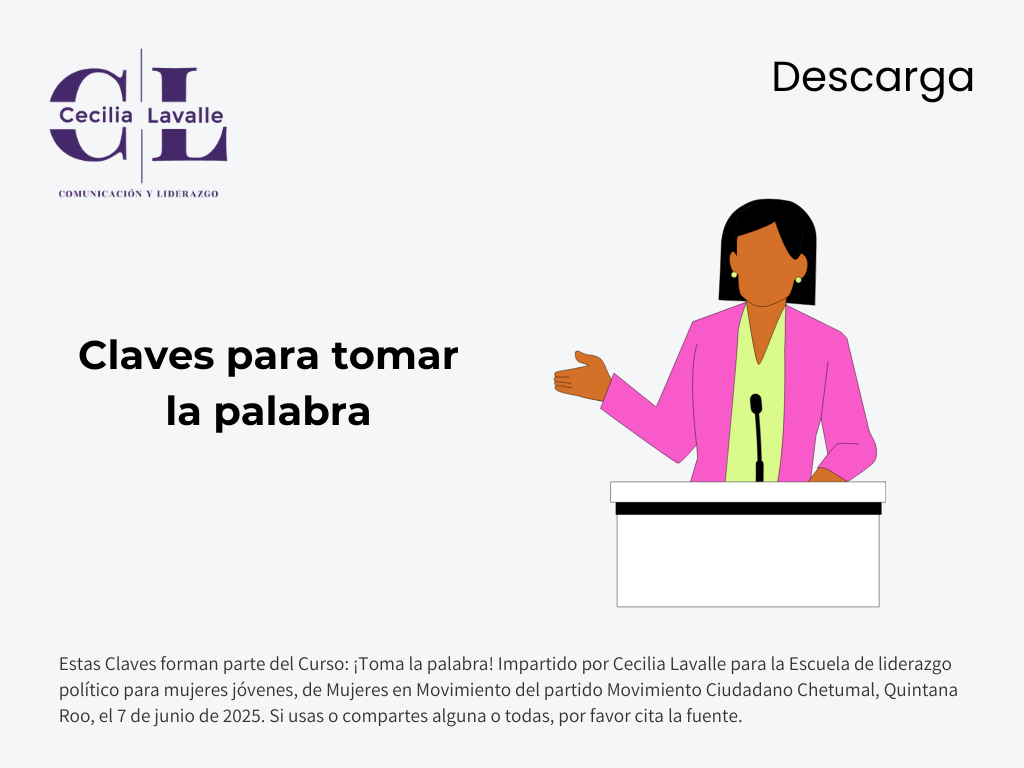 CL
Cecilia Lavalle
COMUNICACIÓN Y LIDERAZGO

Descarga

Claves para tomar la palabra

Estas Claves forman parte del Curso: ¡Toma la palabra! Impartido por Cecilia Lavalle para la Escuela de liderazgo político para mujeres jóvenes, de Mujeres en Movimiento del partido Movimiento Ciudadano Chetumal, Quintana Roo, el 7 de junio de 2025. Si usas o compartes alguna o todas, por favor cita la fuente.